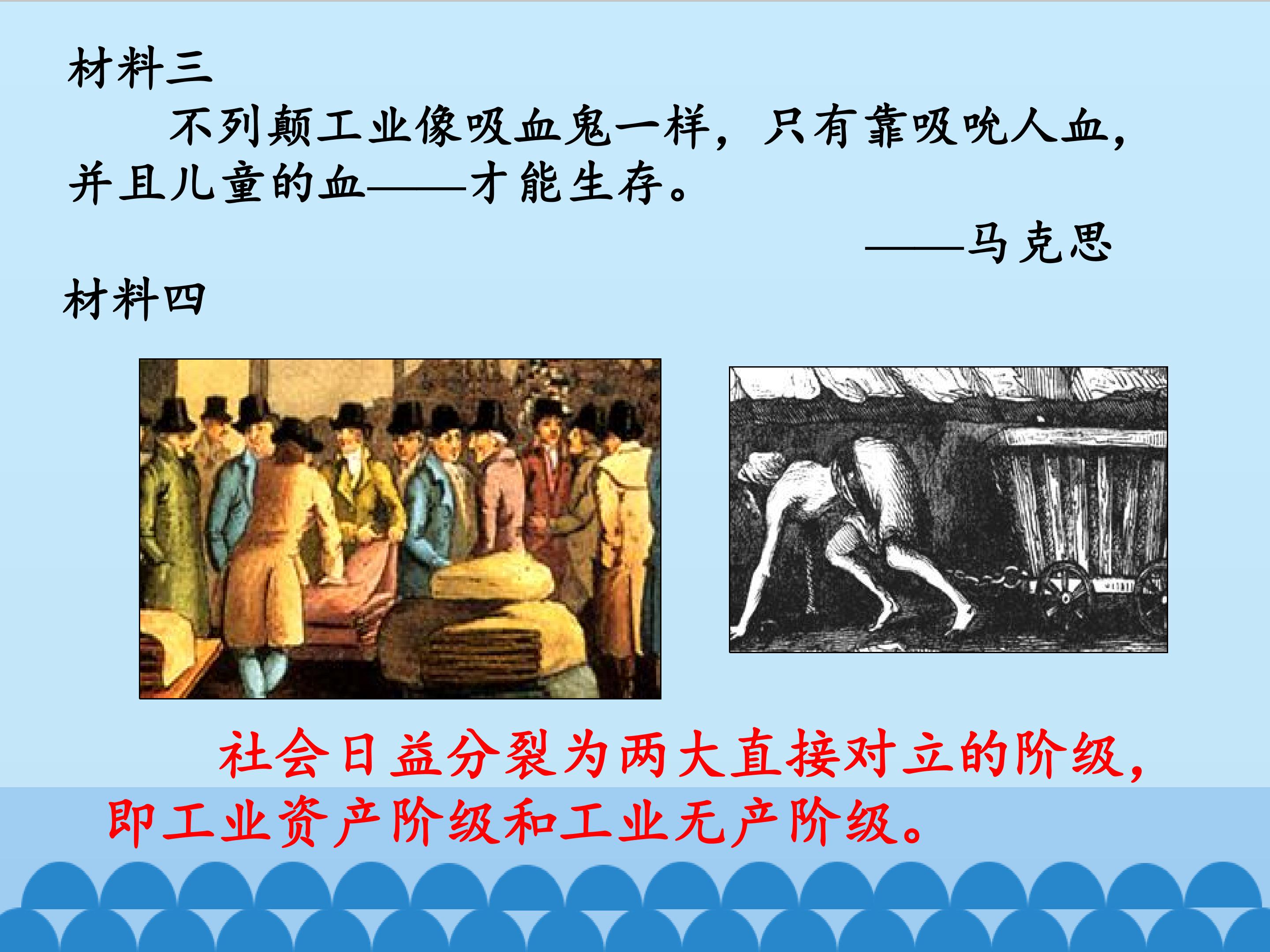 材料三

不列颠工业像吸血鬼一样，只有靠吸吮人血，并且儿童的血——才能生存。

——马克思

材料四

社会日益分裂为两大直接对立的阶级，即工业资产阶级和工业无产阶级。